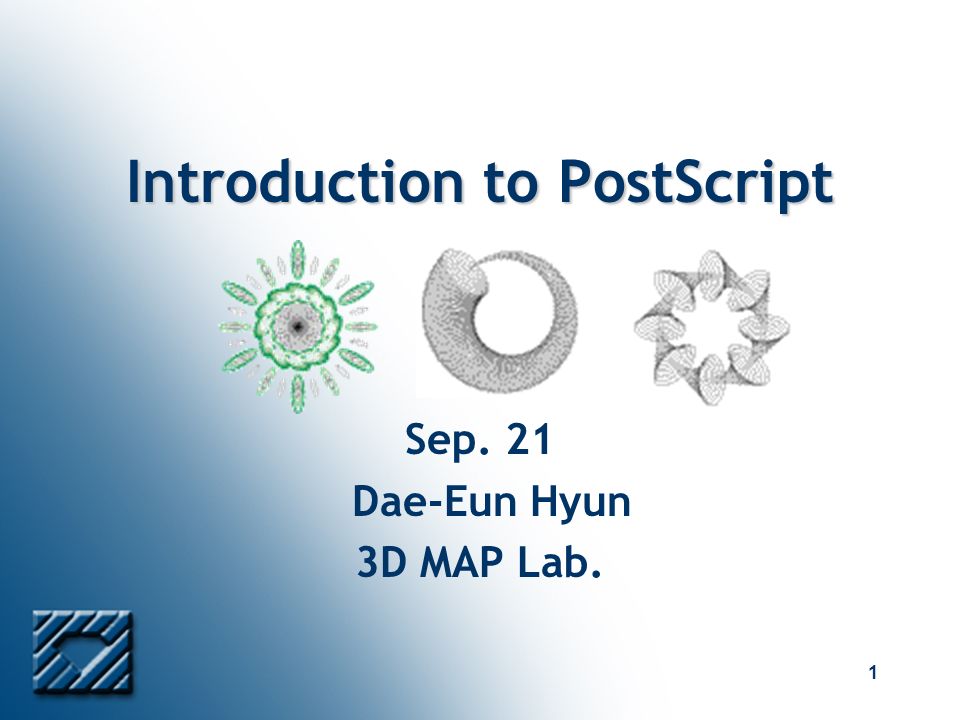 Introduction to PostScript

Sep. 21
Dae-Eun Hyun
3D MAP Lab.

1